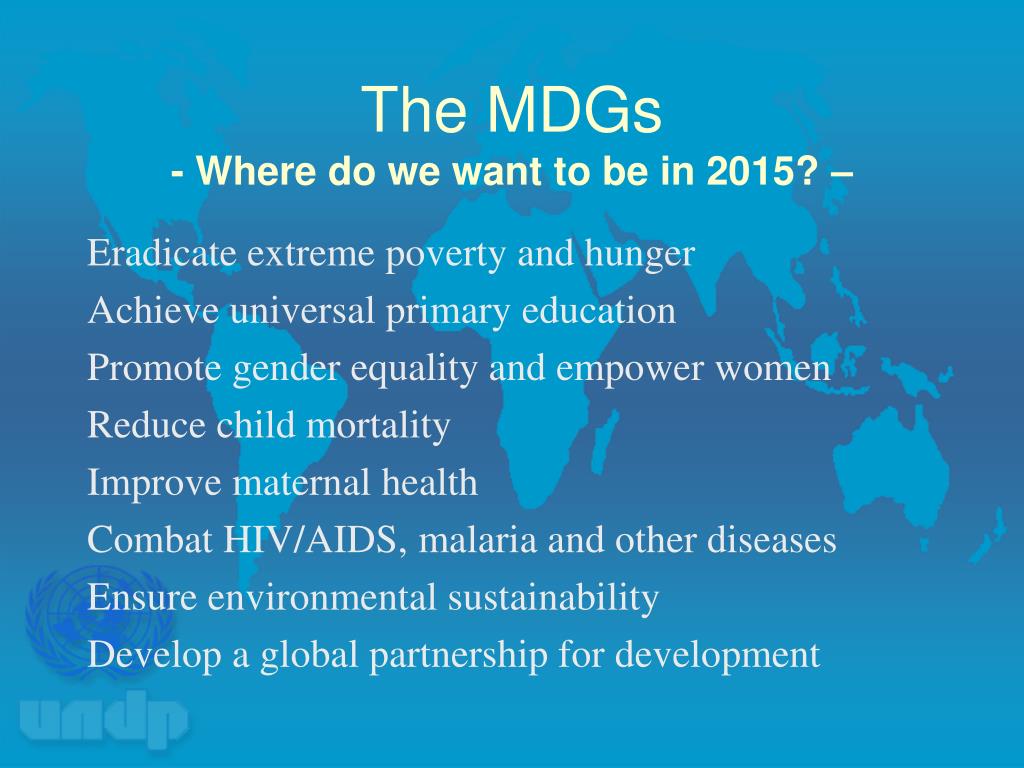 The MDGs
- Where do we want to be in 2015? –

Eradicate extreme poverty and hunger
Achieve universal primary education
Promote gender equality and empower women
Reduce child mortality
Improve maternal health
Combat HIV/AIDS, malaria and other diseases
Ensure environmental sustainability
Develop a global partnership for development

undp